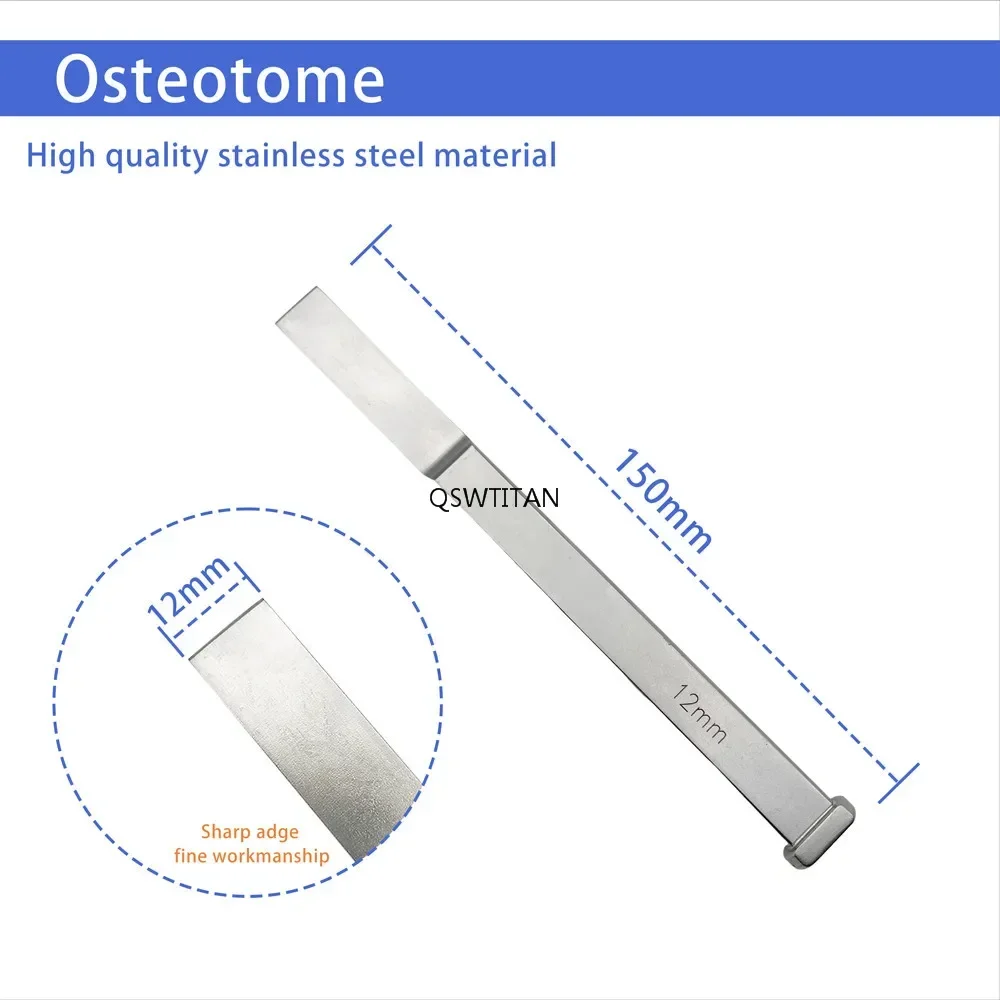 Osteotome

High quality stainless steel material

150mm

QSWTITAN

12mm

12mm

Sharp adge
fine workmanship